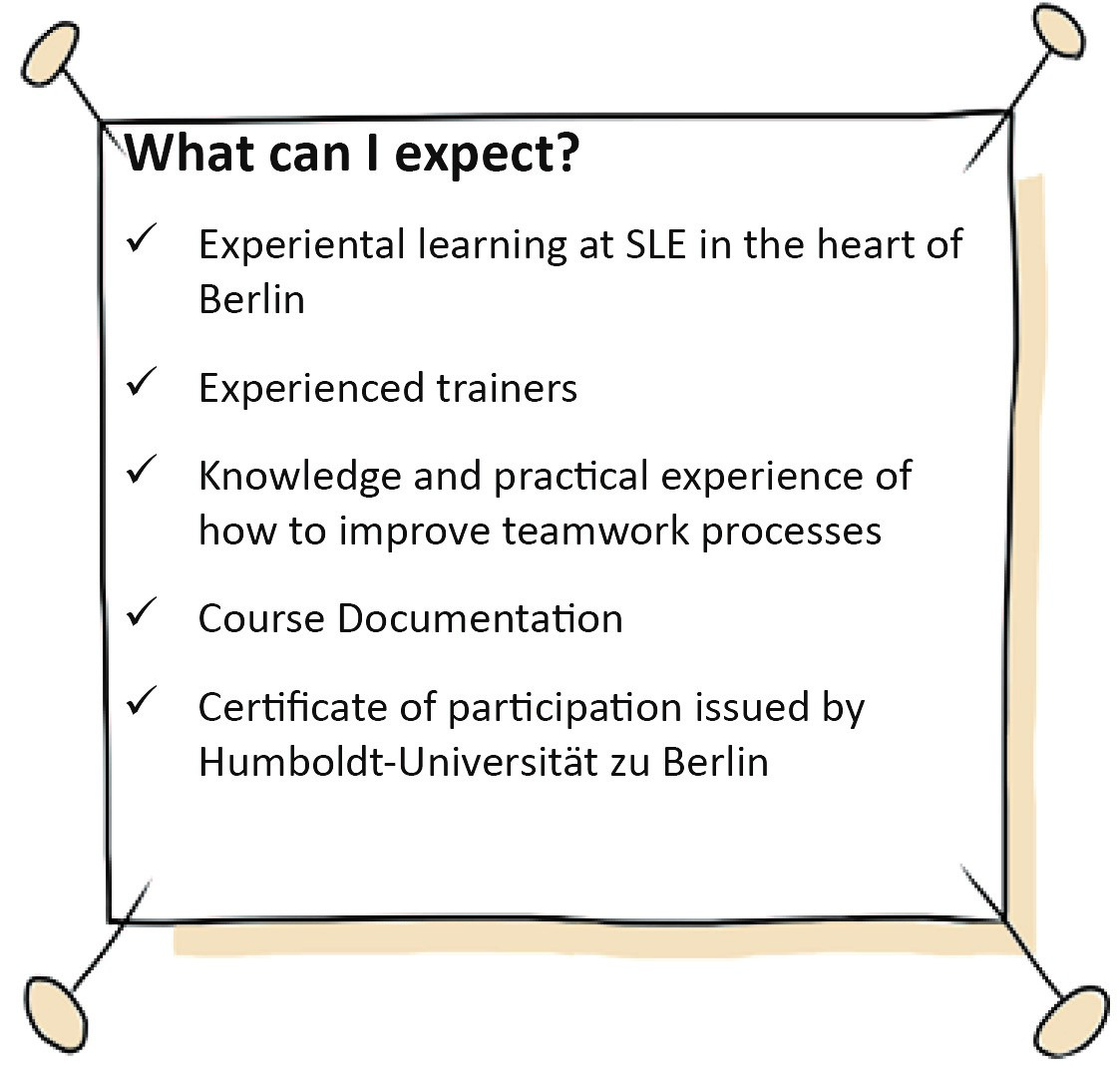 What can I expect?

✓ Experiental learning at SLE in the heart of Berlin

✓ Experienced trainers

✓ Knowledge and practical experience of how to improve teamwork processes

✓ Course Documentation

✓ Certificate of participation issued by Humboldt-Universität zu Berlin